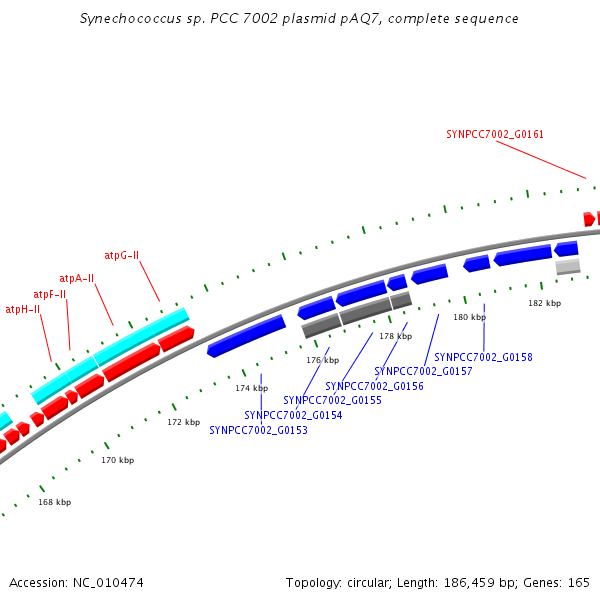 Synechococcus sp. PCC 7002 plasmid pAQ7, complete sequence

SYNPCC7002_G0161

atpG-II

atpA-II

atpF-II

atpH-II

182 kbp

180 kbp

178 kbp

176 kbp

174 kbp

172 kbp

170 kbp

168 kbp

SYNPCC7002_G0158

SYNPCC7002_G0157

SYNPCC7002_G0156

SYNPCC7002_G0155

SYNPCC7002_G0154

SYNPCC7002_G0153

Accession: NC_010474

Topology: circular; Length: 186,459 bp; Genes: 165